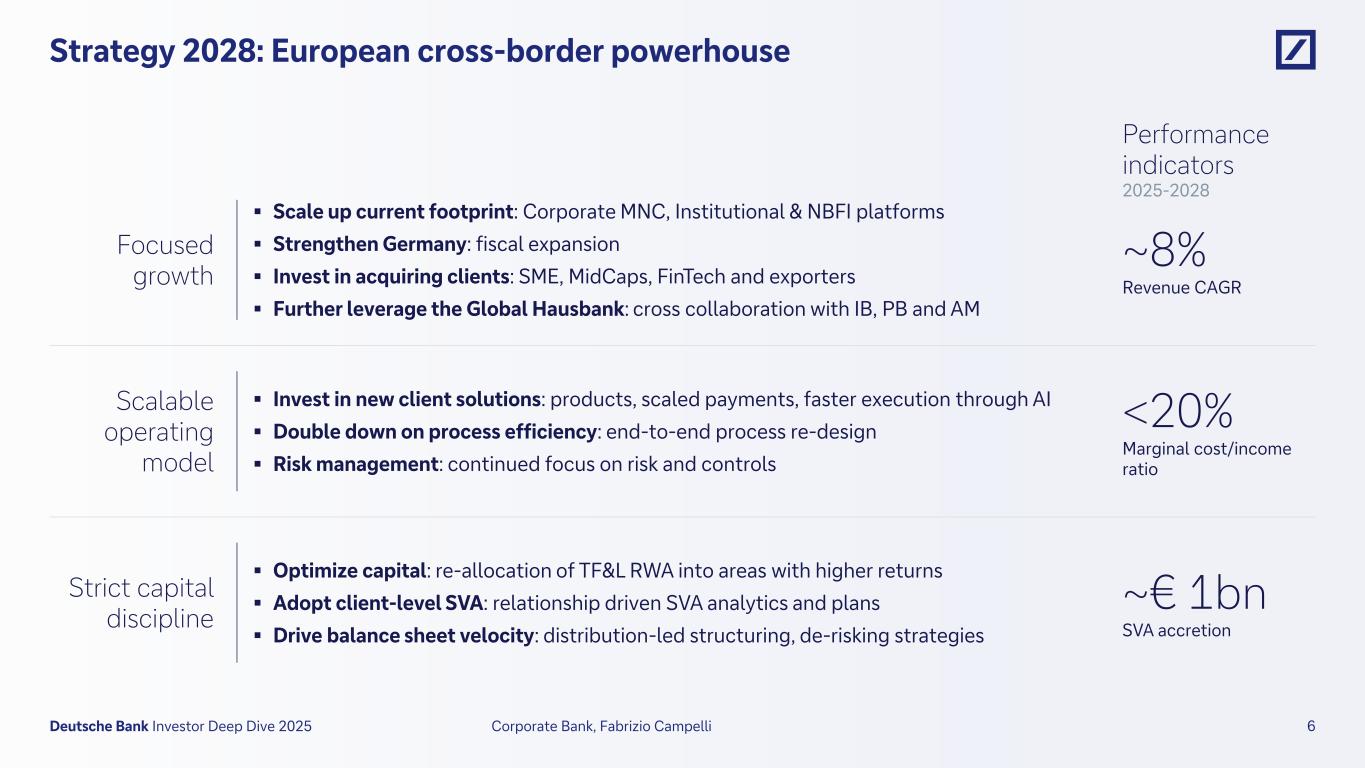 Strategy 2028: European cross-border powerhouse

Performance indicators
2025-2028

Focused growth

▪ Scale up current footprint: Corporate MNC, Institutional & NBFI platforms
▪ Strengthen Germany: fiscal expansion
▪ Invest in acquiring clients: SME, MidCaps, FinTech and exporters
▪ Further leverage the Global Hausbank: cross collaboration with IB, PB and AM

~8%
Revenue CAGR

Scalable operating model

▪ Invest in new client solutions: products, scaled payments, faster execution through AI
▪ Double down on process efficiency: end-to-end process re-design
▪ Risk management: continued focus on risk and controls

<20%
Marginal cost/income ratio

Strict capital discipline

▪ Optimize capital: re-allocation of TF&L RWA into areas with higher returns
▪ Adopt client-level SVA: relationship driven SVA analytics and plans
▪ Drive balance sheet velocity: distribution-led structuring, de-risking strategies

~€ 1bn
SVA accretion

Deutsche Bank Investor Deep Dive 2025
Corporate Bank, Fabrizio Campelli
6